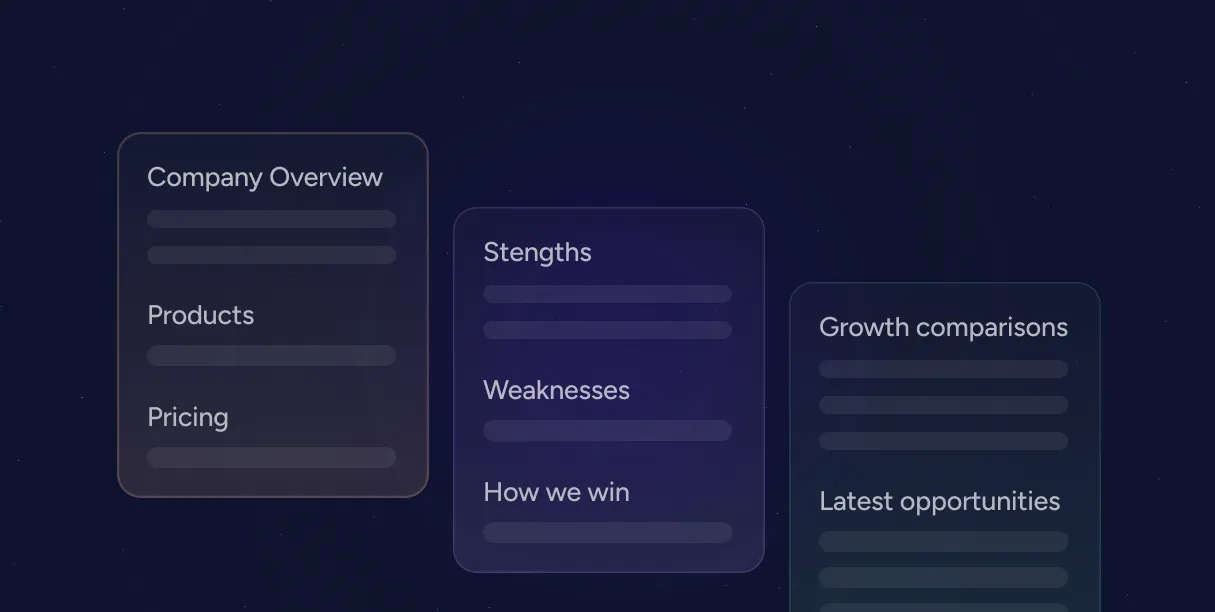 Company Overview

Products

Pricing

Stengths

Weaknesses

How we win

Growth comparisons

Latest opportunities